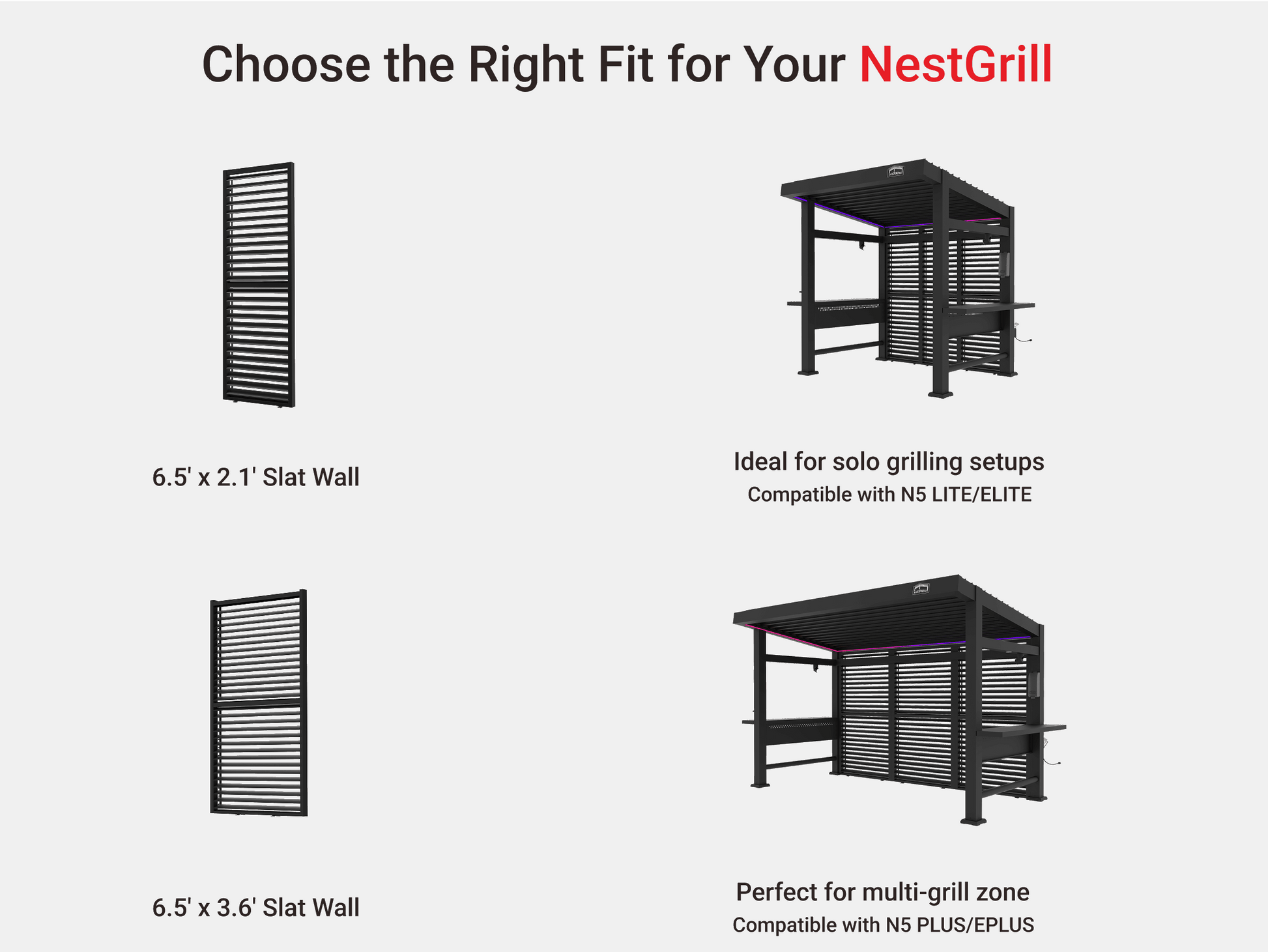 Choose the Right Fit for Your NestGrill

6.5' x 2.1' Slat Wall

Ideal for solo grilling setups
Compatible with N5 LITE/ELITE

6.5' x 3.6' Slat Wall

Perfect for multi-grill zone
Compatible with N5 PLUS/EPLUS